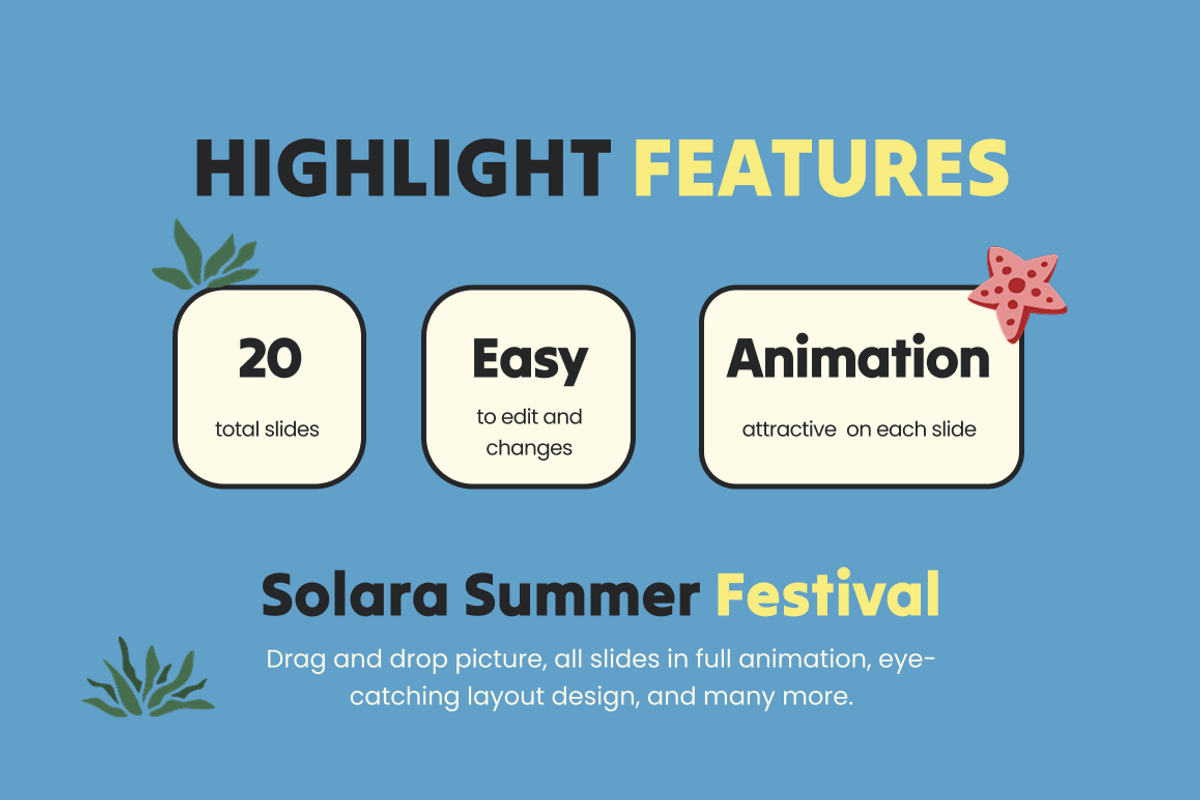 HIGHLIGHT FEATURES

20
total slides

Easy
to edit and changes

Animation
attractive  on each slide

Solara Summer Festival

Drag and drop picture, all slides in full animation, eye-catching layout design, and many more.